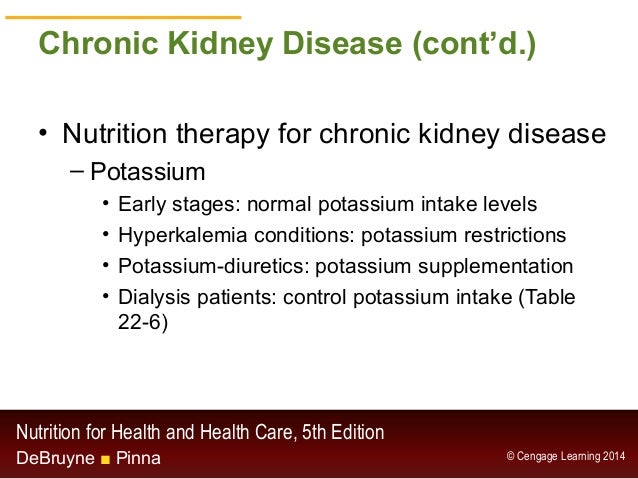 Chronic Kidney Disease (cont'd.)

• Nutrition therapy for chronic kidney disease
– Potassium
• Early stages: normal potassium intake levels
• Hyperkalemia conditions: potassium restrictions
• Potassium-diuretics: potassium supplementation
• Dialysis patients: control potassium intake (Table 22-6)

Nutrition for Health and Health Care, 5th Edition
DeBruyne ■ Pinna

© Cengage Learning 2014